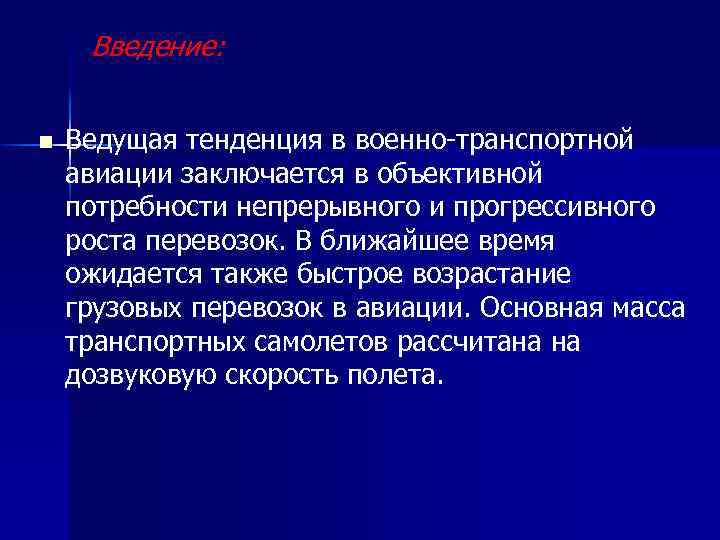 Введение:

Ведущая тенденция в военно-транспортной авиации заключается в объективной потребности непрерывного и прогрессивного роста перевозок. В ближайшее время ожидается также быстрое возрастание грузовых перевозок в авиации. Основная масса транспортных самолетов рассчитана на дозвуковую скорость полета.